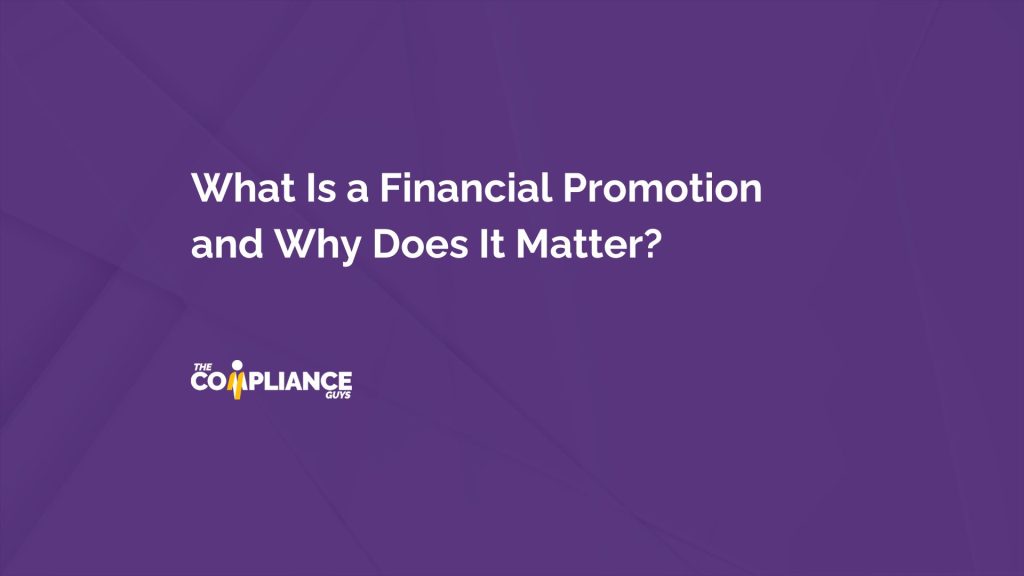 What Is a Financial Promotion and Why Does It Matter?

THE COMPLIANCE GUYS